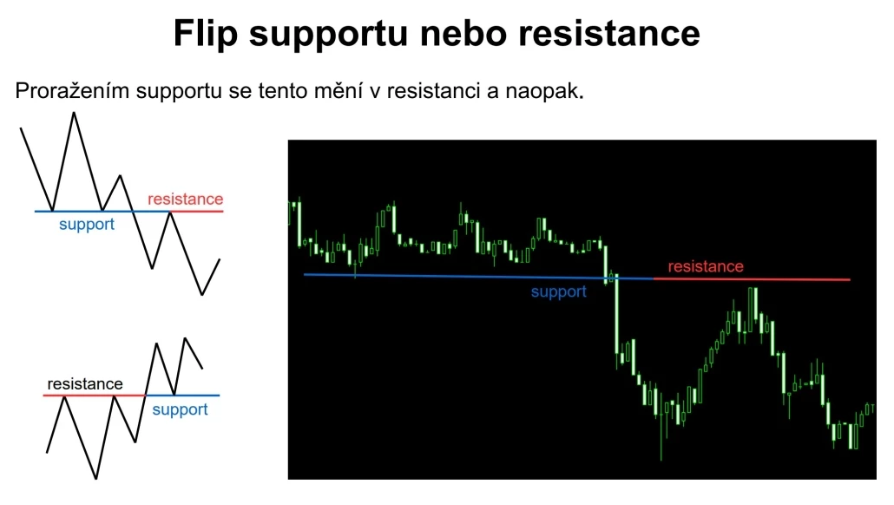 Flip supportu nebo resistance

Proražením supportu se tento mění v resistanci a naopak.

resistance
support

resistance
support

resistance
support